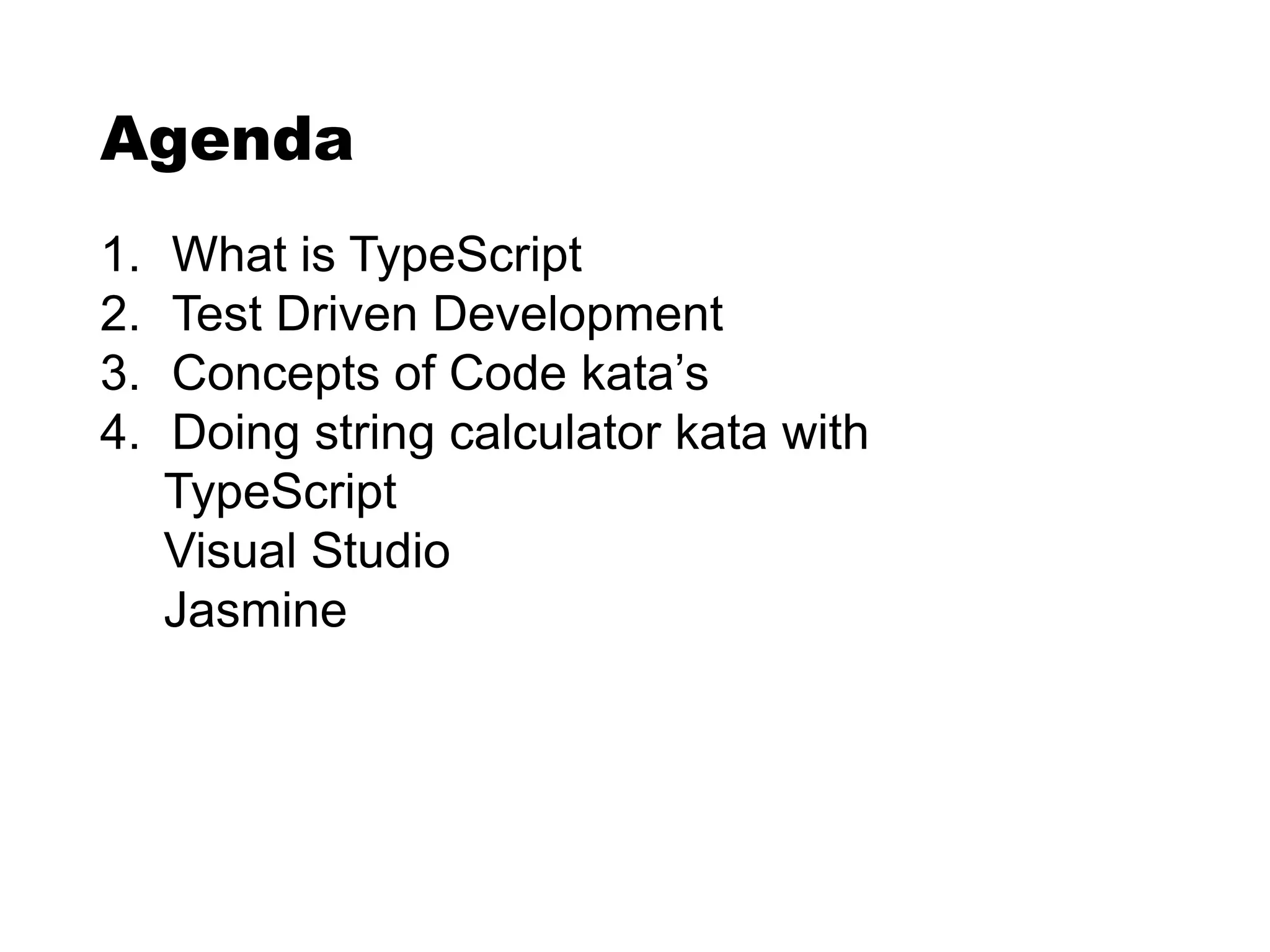 Agenda

1. What is TypeScript
2. Test Driven Development
3. Concepts of Code kata’s
4. Doing string calculator kata with
TypeScript
Visual Studio
Jasmine